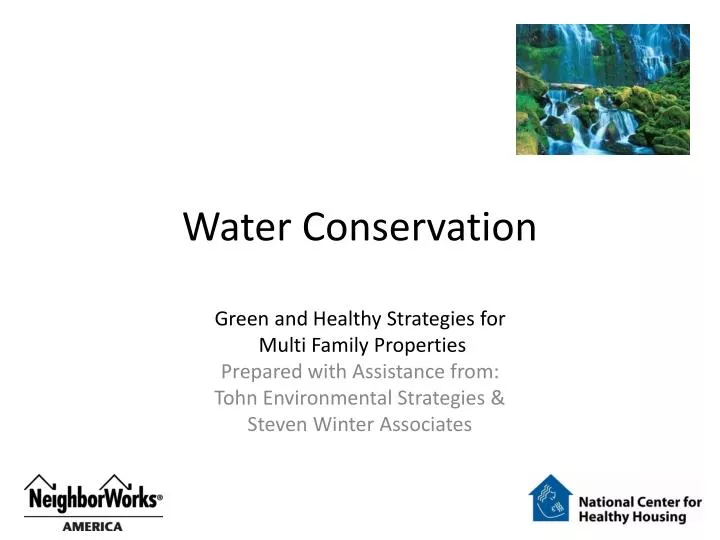 Water Conservation

Green and Healthy Strategies for Multi Family Properties
Prepared with Assistance from: Tohn Environmental Strategies & Steven Winter Associates

NeighborWorks®
AMERICA

National Center for Healthy Housing